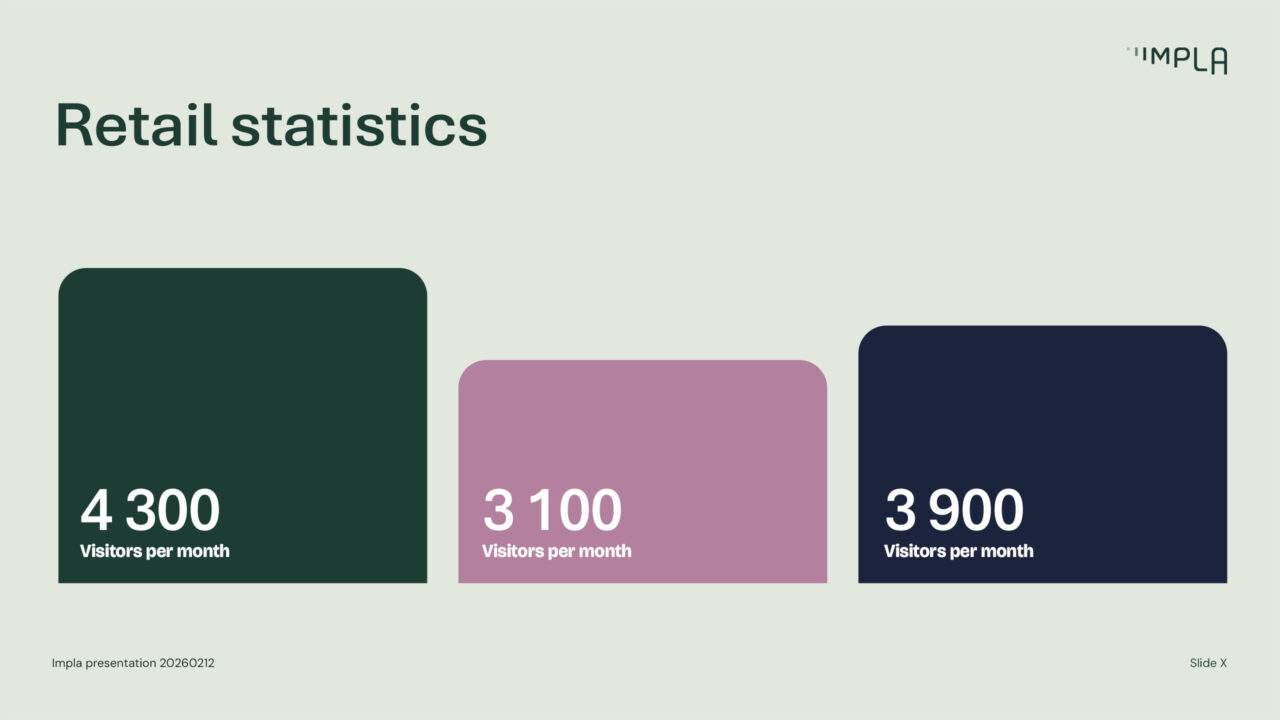 IMPLA

Retail statistics

4 300
Visitors per month

3 100
Visitors per month

3 900
Visitors per month

Impla presentation 20260212

Slide X